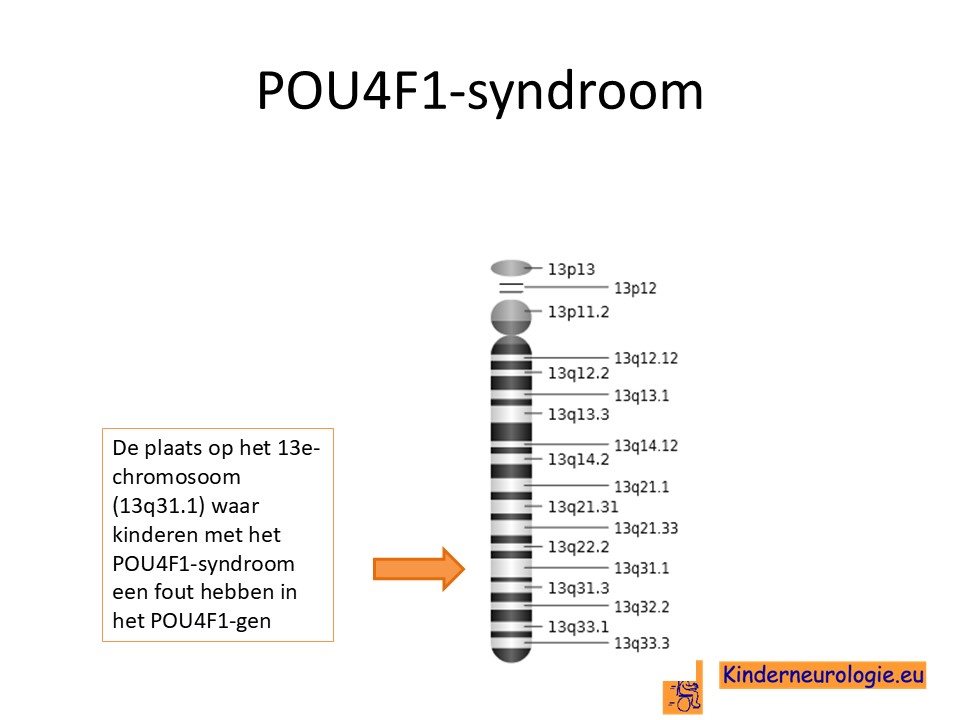 POU4F1-syndroom

De plaats op het 13e-chromosoom (13q31.1) waar kinderen met het POU4F1-syndroom een fout hebben in het POU4F1-gen

13p13
13p12
13p11.2
13q12.12
13q12.2
13q13.1
13q13.3
13q14.12
13q14.2
13q21.1
13q21.31
13q21.33
13q22.2
13q31.1
13q31.3
13q32.2
13q33.1
13q33.3

Kinderneurologie.eu